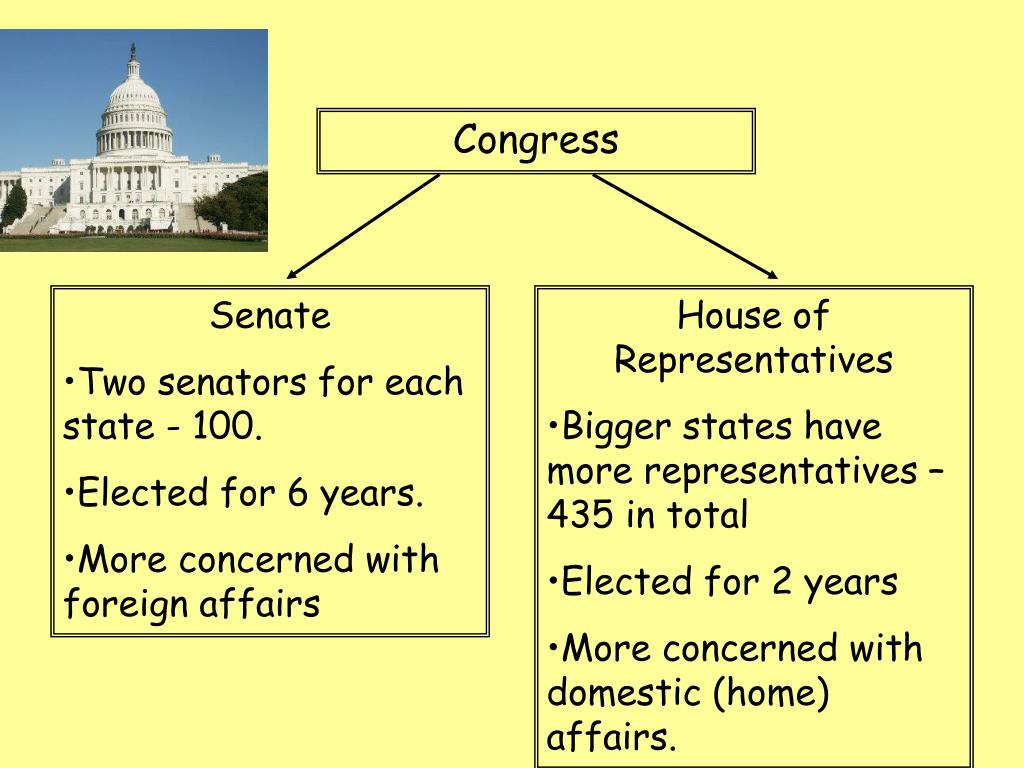 Congress

Senate

•Two senators for each state - 100.

•Elected for 6 years.

•More concerned with foreign affairs

House of Representatives

•Bigger states have more representatives – 435 in total

•Elected for 2 years

•More concerned with domestic (home) affairs.